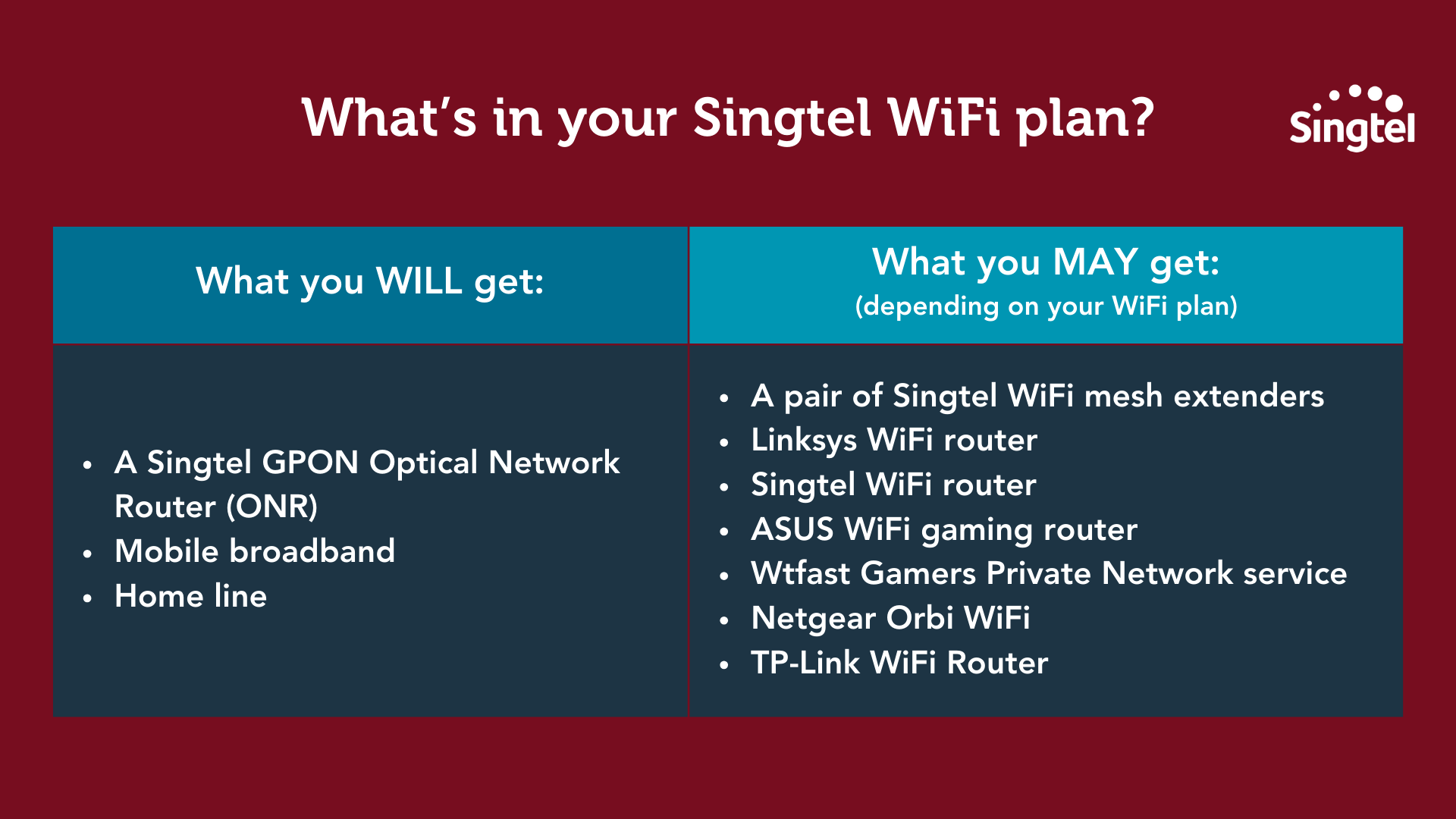 What's in your Singtel WiFi plan?

Singtel

| What you WILL get: | What you MAY get: (depending on your WiFi plan) |
|---|---|
| • A Singtel GPON Optical Network Router (ONR) • Mobile broadband • Home line | • A pair of Singtel WiFi mesh extenders • Linksys WiFi router • Singtel WiFi router • ASUS WiFi gaming router • Wtfast Gamers Private Network service • Netgear Orbi WiFi • TP-Link WiFi Router |